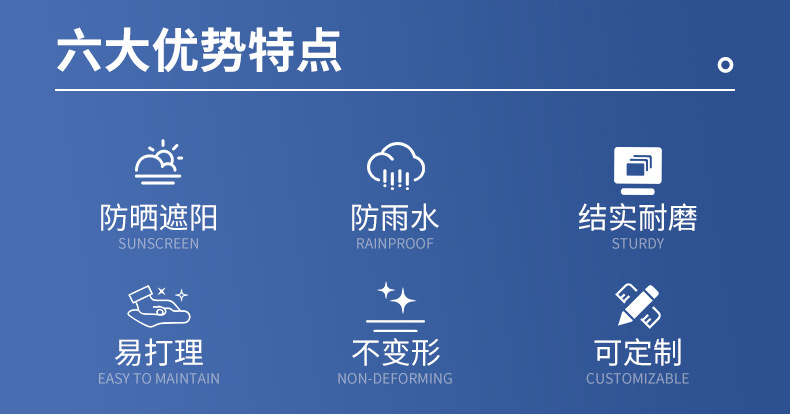 六大优势特点

防晒遮阳
SUNSCREEN

防雨水
RAINPROOF

结实耐磨
STURDY

易打理
EASY TO MAINTAIN

不变形
NON-DEFORMING

可定制
CUSTOMIZABLE